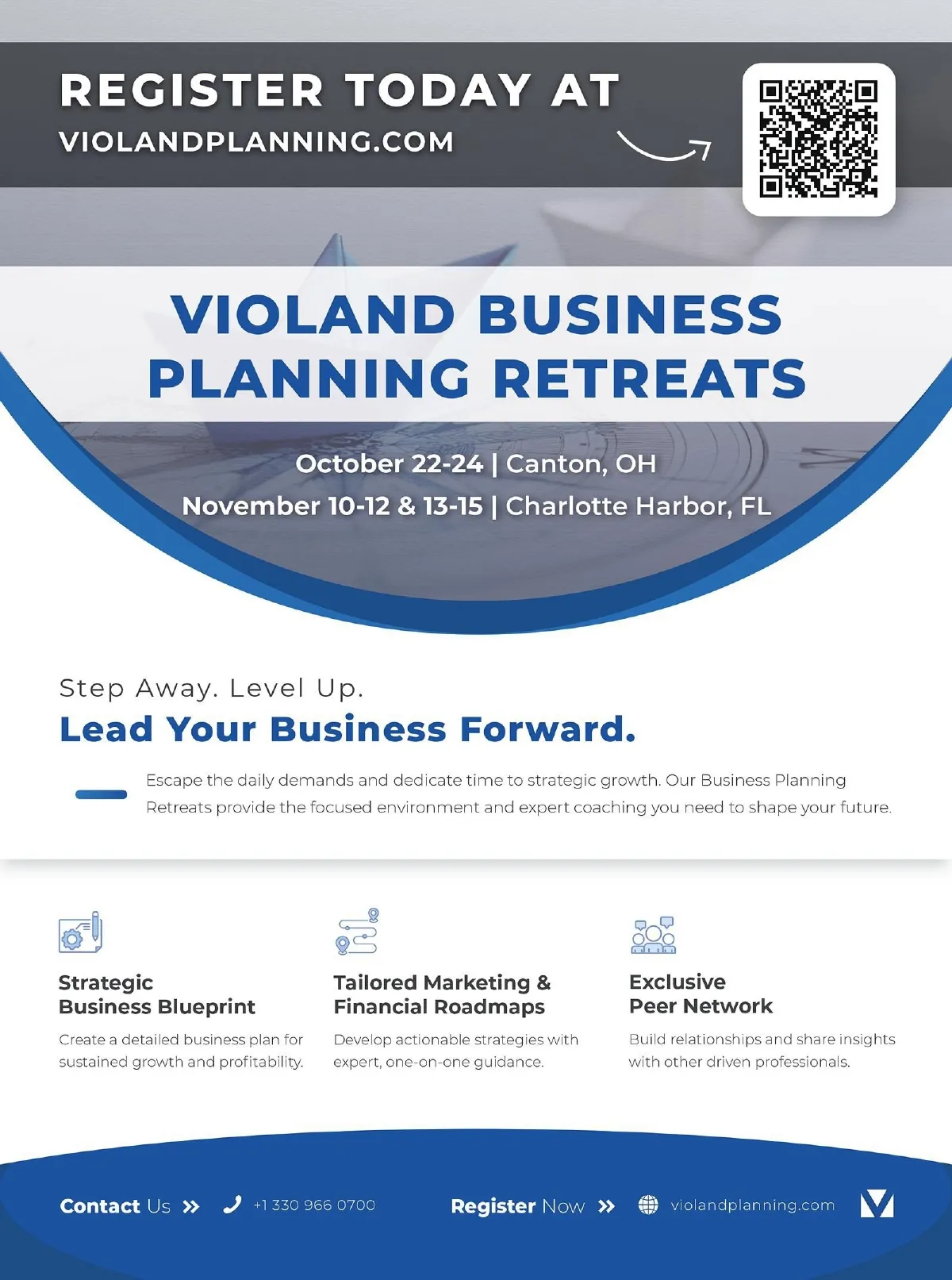 REGISTER TODAY AT
VIOLANDPLANNING.COM

VIOLAND BUSINESS PLANNING RETREATS

October 22-24 | Canton, OH
November 10-12 & 13-15 | Charlotte Harbor, FL

Step Away. Level Up.
Lead Your Business Forward.

Escape the daily demands and dedicate time to strategic growth. Our Business Planning Retreats provide the focused environment and expert coaching you need to shape your future.

Strategic Business Blueprint
Create a detailed business plan for sustained growth and profitability.

Tailored Marketing & Financial Roadmaps
Develop actionable strategies with expert, one-on-one guidance.

Exclusive Peer Network
Build relationships and share insights with other driven professionals.

Contact Us » +1 330 966 0700 Register Now » violandplanning.com